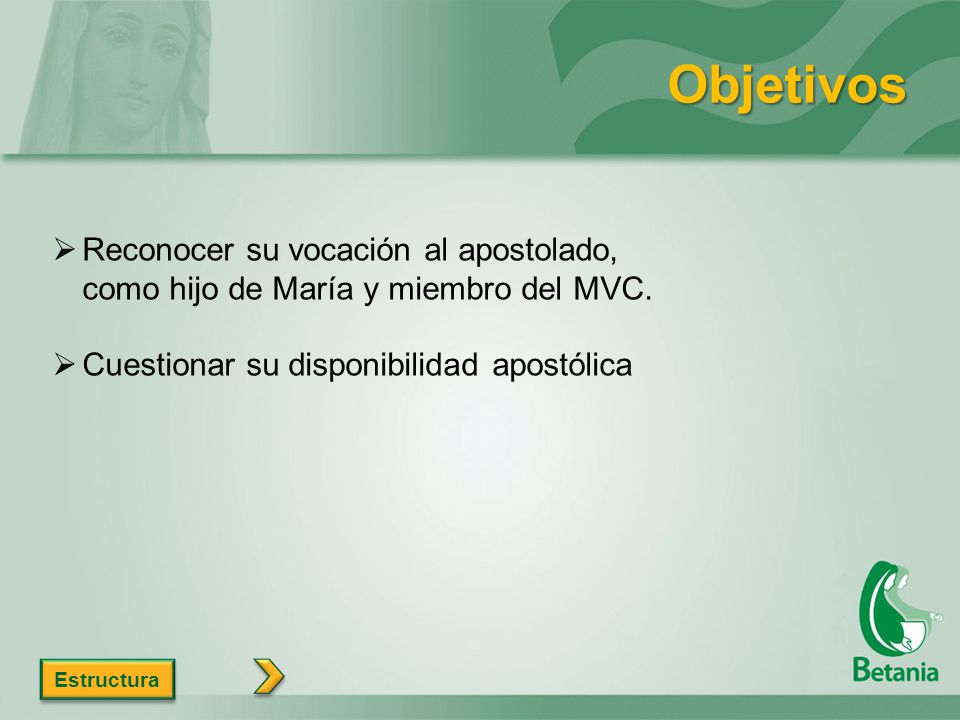 Objetivos

➢ Reconocer su vocación al apostolado, como hijo de María y miembro del MVC.

➢ Cuestionar su disponibilidad apostólica

Estructura

Betania